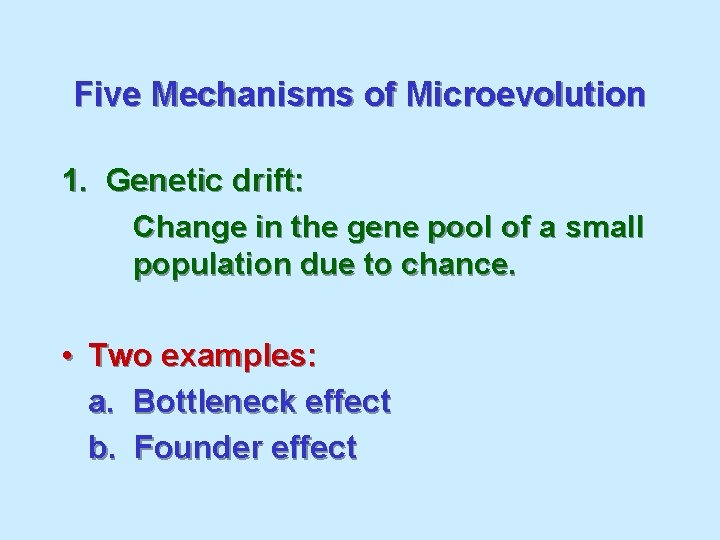 Five Mechanisms of Microevolution

1. Genetic drift:

Change in the gene pool of a small population due to chance.

• Two examples:

a. Bottleneck effect

b. Founder effect